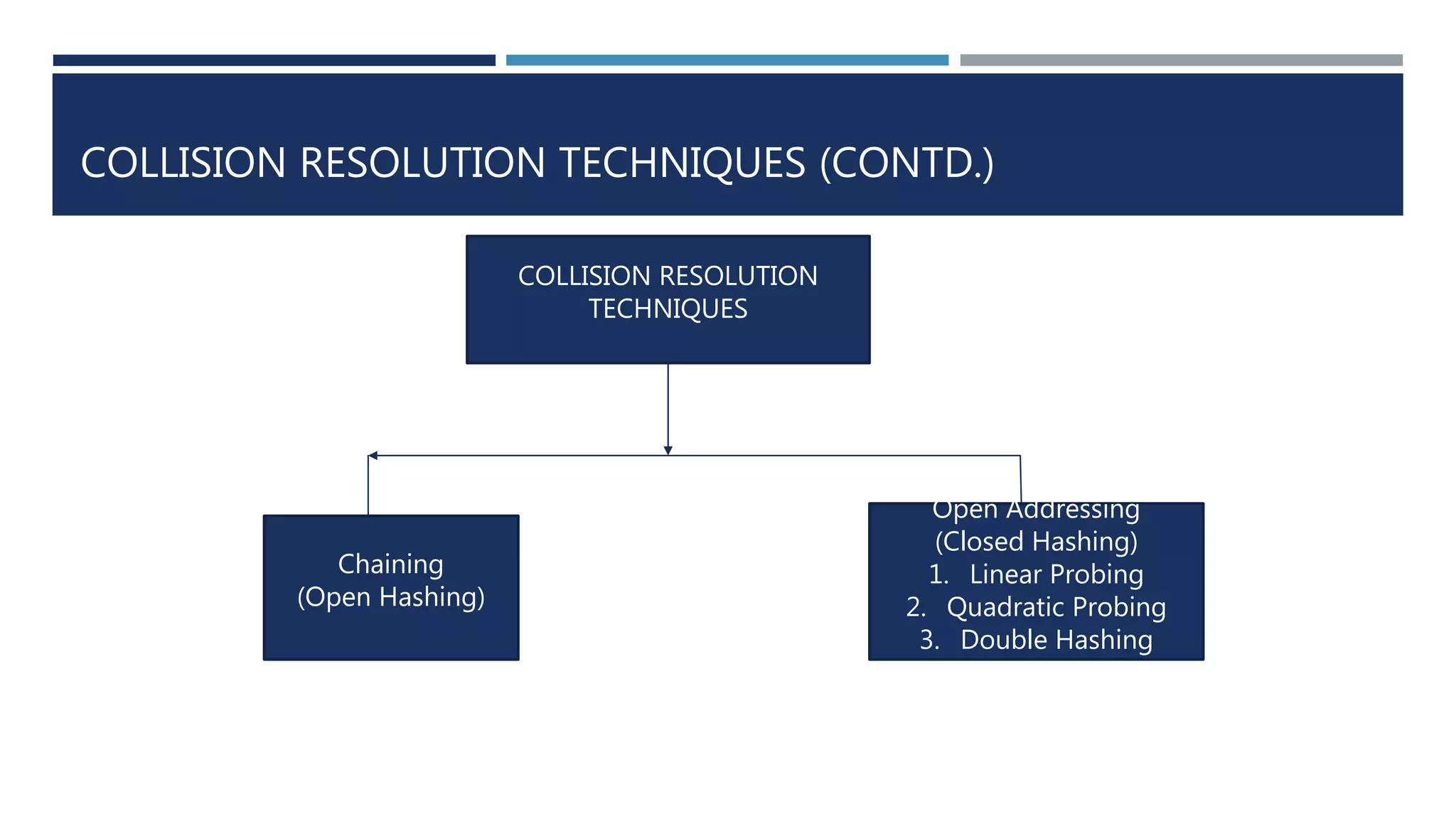 COLLISION RESOLUTION TECHNIQUES (CONTD.)

COLLISION RESOLUTION TECHNIQUES

Chaining
(Open Hashing)

Open Addressing
(Closed Hashing)
1. Linear Probing
2. Quadratic Probing
3. Double Hashing